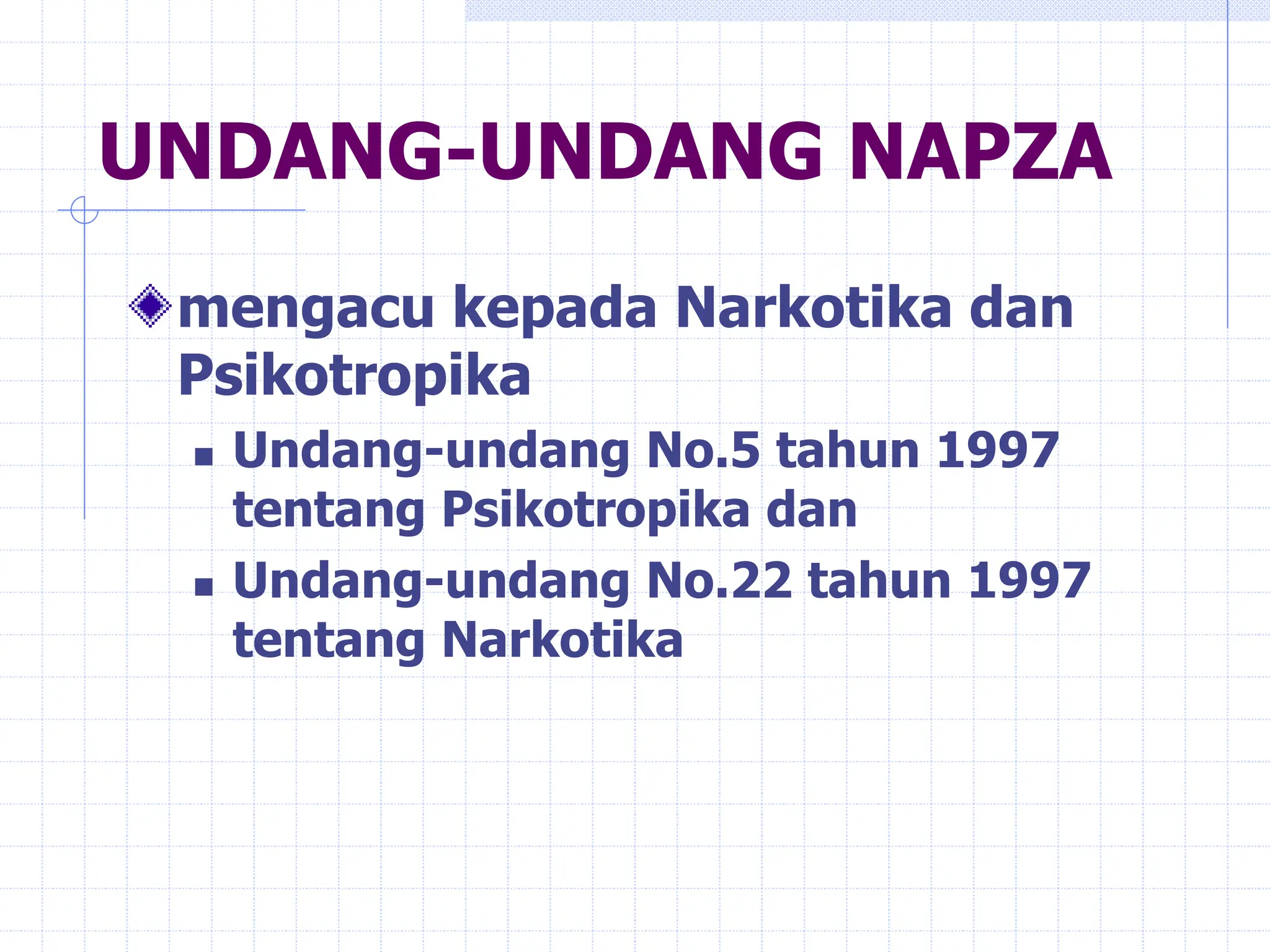 UNDANG-UNDANG NAPZA

mengacu kepada Narkotika dan Psikotropika

Undang-undang No.5 tahun 1997 tentang Psikotropika dan

Undang-undang No.22 tahun 1997 tentang Narkotika